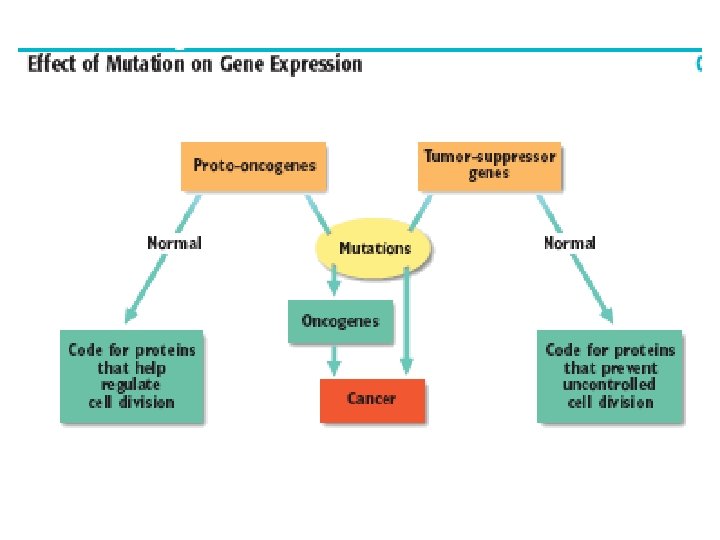 Effect of Mutation on Gene Expression

Proto-oncogenes

Tumor-suppressor genes

Normal

Mutations

Normal

Oncogenes

Code for proteins that help regulate cell division

Cancer

Code for proteins that prevent uncontrolled cell division